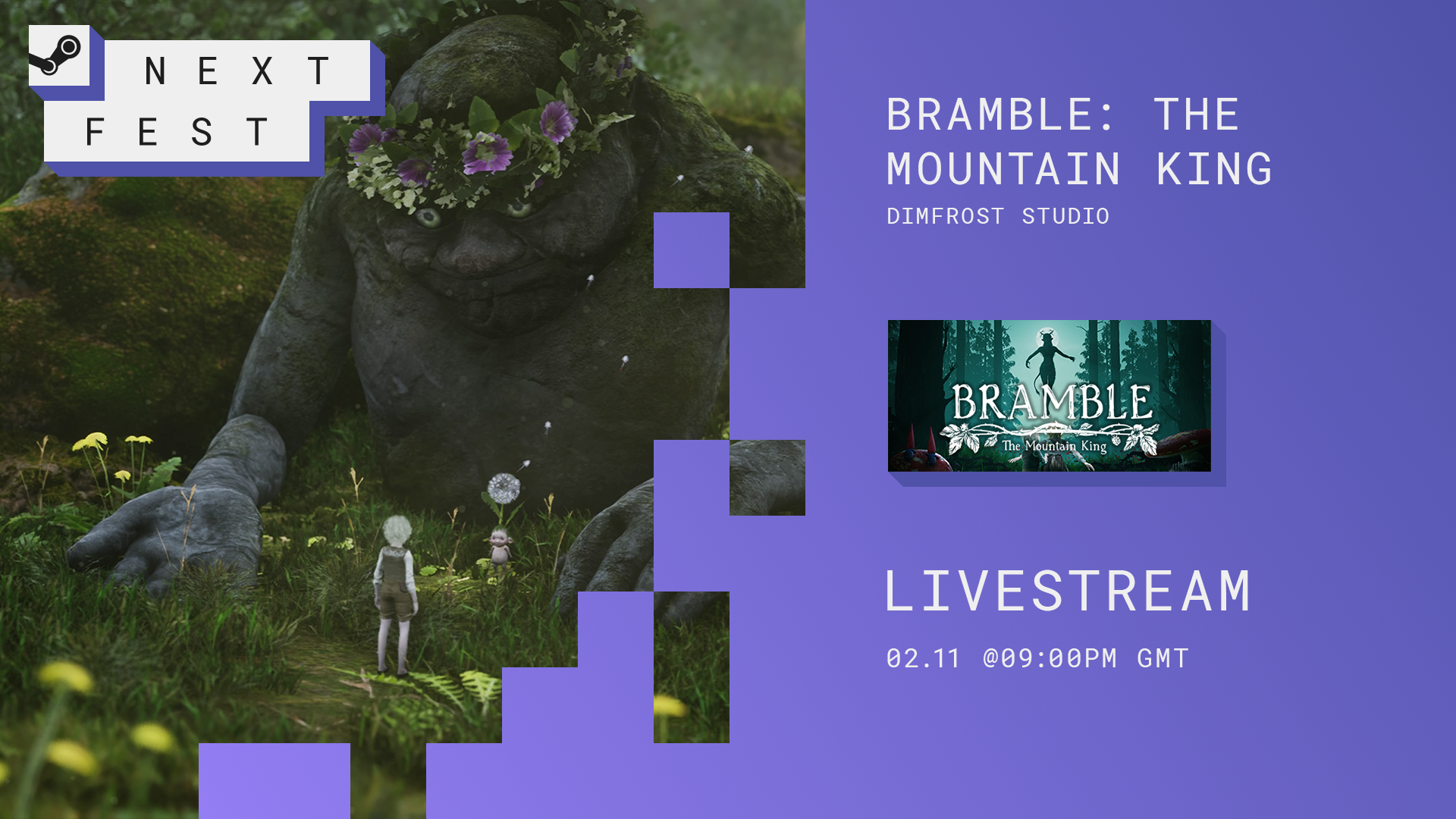 NEXT FEST

BRAMBLE: THE MOUNTAIN KING

DIMFROST STUDIO

BRAMBLE
The Mountain King

LIVESTREAM

02.11 @09:00PM GMT